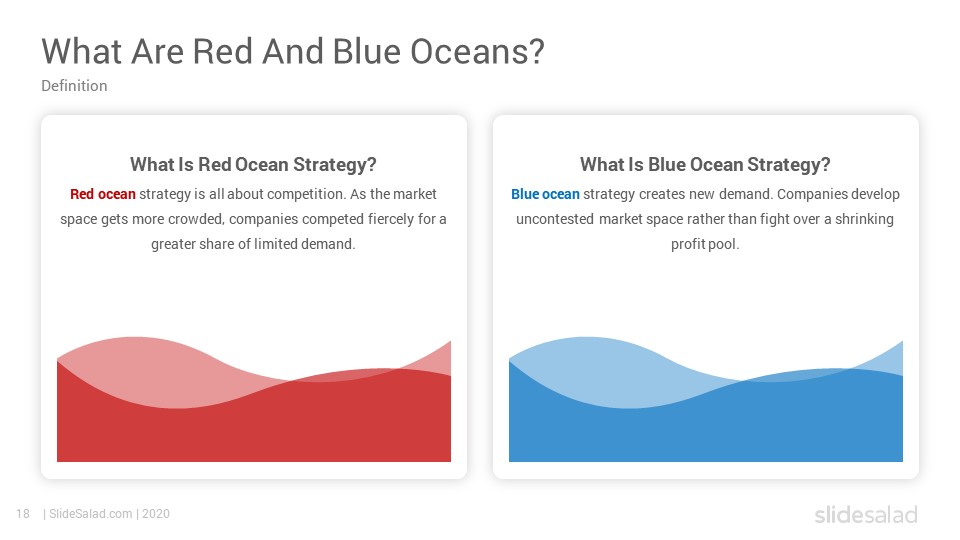 What Are Red And Blue Oceans?
Definition

What Is Red Ocean Strategy?
Red ocean strategy is all about competition. As the market space gets more crowded, companies competed fiercely for a greater share of limited demand.

What Is Blue Ocean Strategy?
Blue ocean strategy creates new demand. Companies develop uncontested market space rather than fight over a shrinking profit pool.

18 | SlideSalad.com | 2020

slidesalad